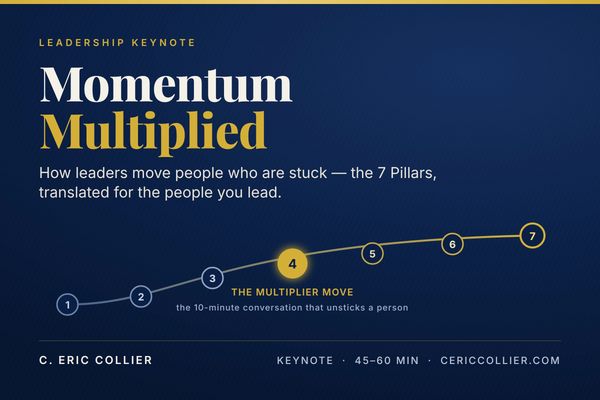 LEADERSHIP KEYNOTE

Momentum Multiplied

How leaders move people who are stuck — the 7 Pillars, translated for the people you lead.

1 2 3 4 5 6 7

THE MULTIPLIER MOVE
the 10-minute conversation that unsticks a person

C. ERIC COLLIER

KEYNOTE · 45–60 MIN · CERICCOLLIER.COM